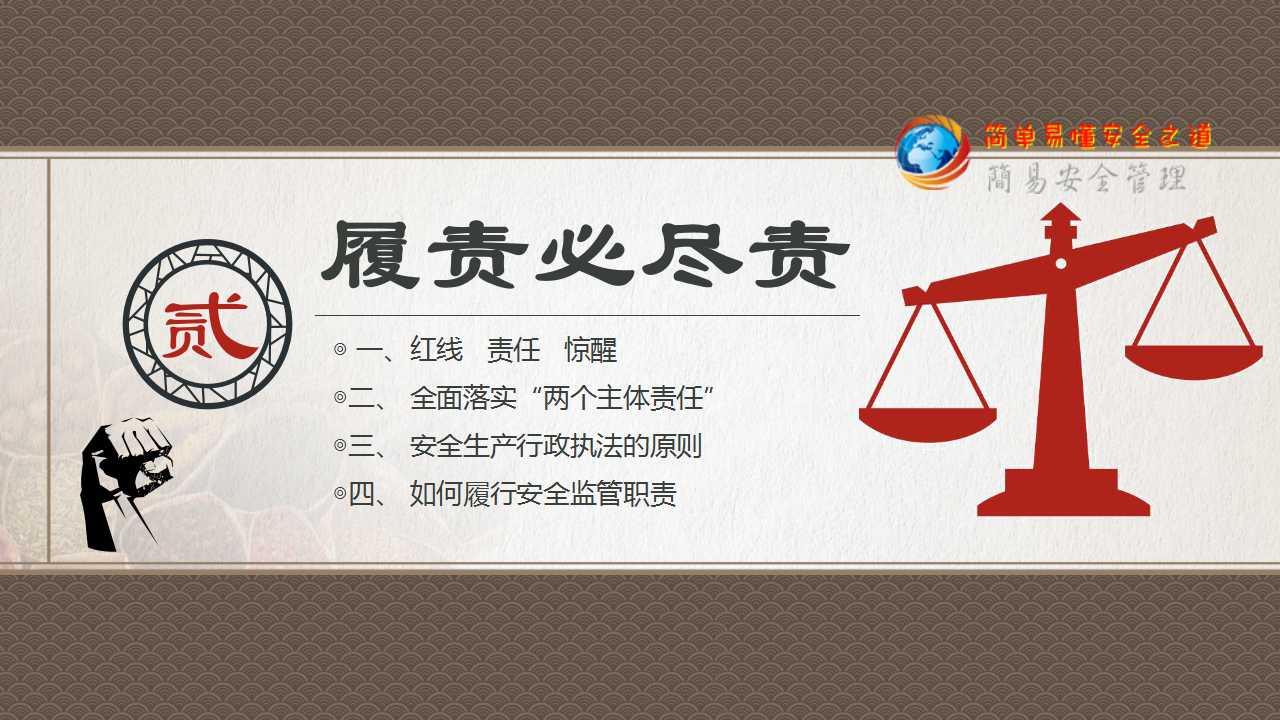 简单易懂安全之道
簡易安全管理

贰

履责必尽责

◎ 一、红线　责任　惊醒
◎二、 全面落实“两个主体责任”
◎三、 安全生产行政执法的原则
◎四、 如何履行安全监管职责